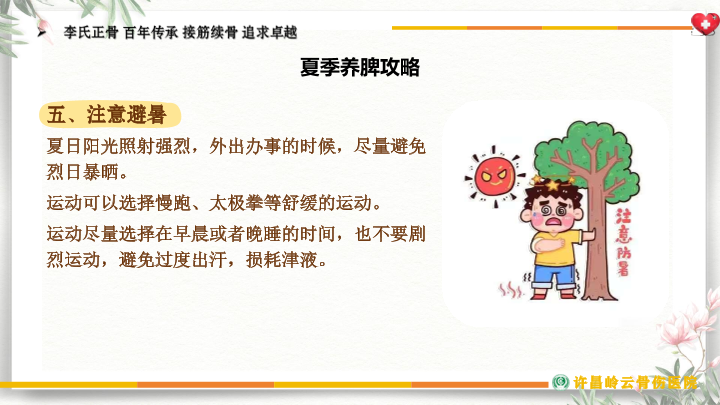 李氏正骨 百年传承 接筋续骨 追求卓越

夏季养脾攻略

五、注意避暑

夏日阳光照射强烈，外出办事的时候，尽量避免烈日暴晒。

运动可以选择慢跑、太极拳等舒缓的运动。

运动尽量选择在早晨或者晚睡的时间，也不要剧烈运动，避免过度出汗，损耗津液。

注意防暑

许昌岭云骨伤医院